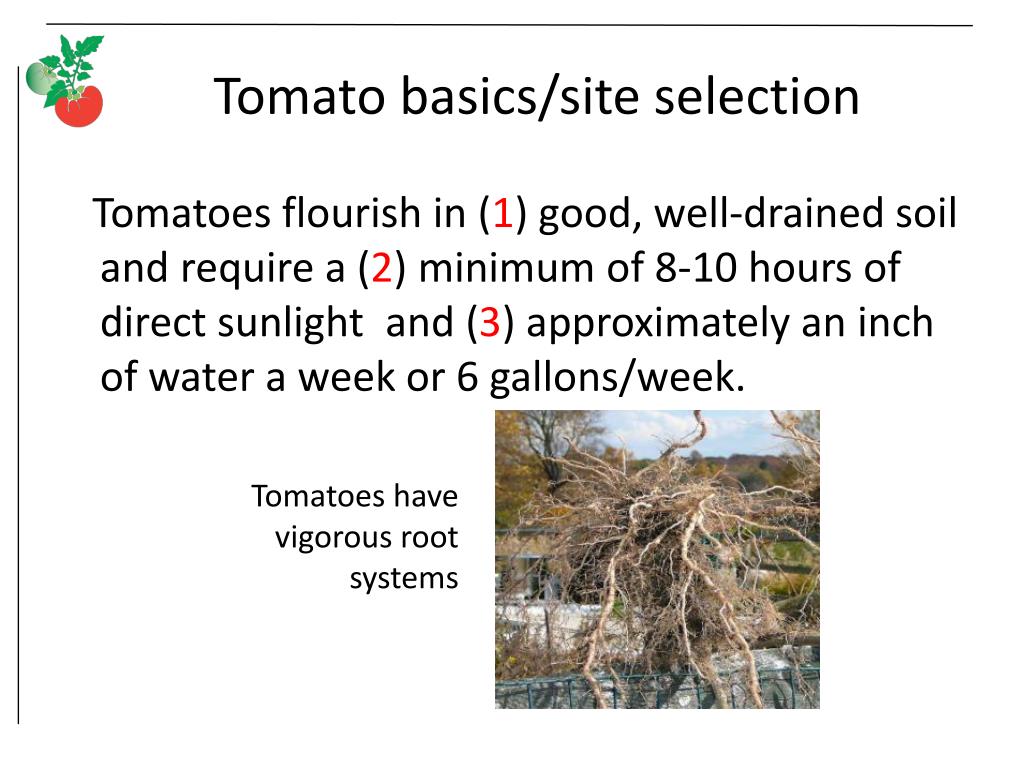 Tomato basics/site selection

Tomatoes flourish in (1) good, well-drained soil and require a (2) minimum of 8-10 hours of direct sunlight and (3) approximately an inch of water a week or 6 gallons/week.

Tomatoes have vigorous root systems